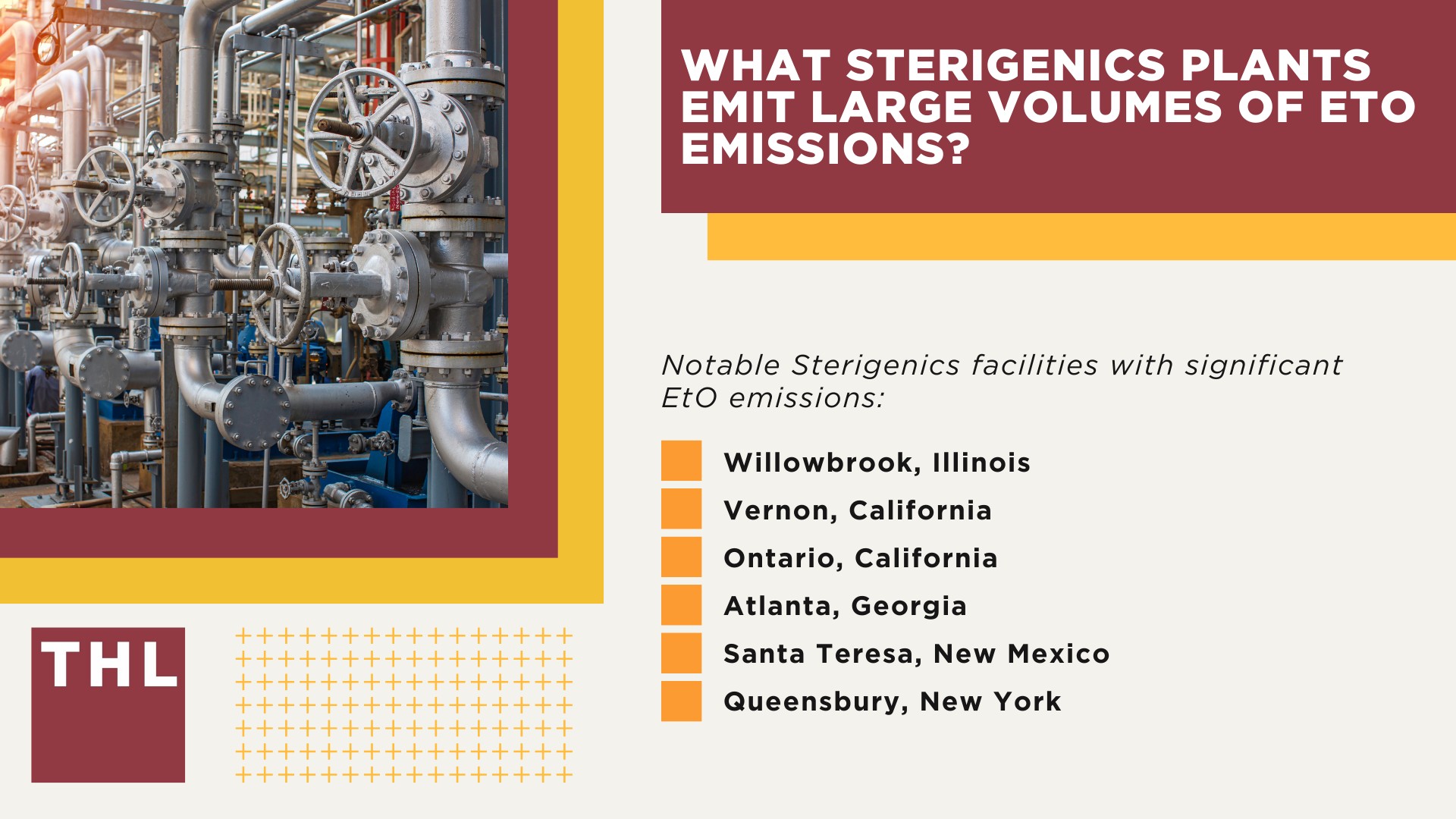 WHAT STERIGENICS PLANTS EMIT LARGE VOLUMES OF ETO EMISSIONS?

Notable Sterigenics facilities with significant EtO emissions:

Willowbrook, Illinois
Vernon, California
Ontario, California
Atlanta, Georgia
Santa Teresa, New Mexico
Queensbury, New York

THL